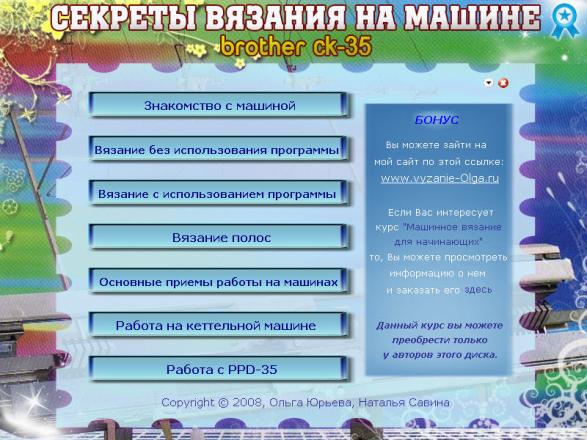 СЕКРЕТЫ ВЯЗАНИЯ НА МАШИНЕ
brother ck-35

Знакомство с машиной

Вязание без использования программы

Вязание с использованием программы

Вязание полос

Основные приемы работы на машинах

Работа на кеттельной машине

Работа с PPD-35

БОНУС

Вы можете зайти на мой сайт по этой ссылке: www.vyzanie-Olga.ru

Если Вас интересует курс "Машинное вязание для начинающих" то, Вы можете просмотреть информацию о нем и заказать его здесь

Данный курс вы можете преобрести только у авторов этого диска.

Copyright © 2008, Ольга Юрьева, Наталья Савина